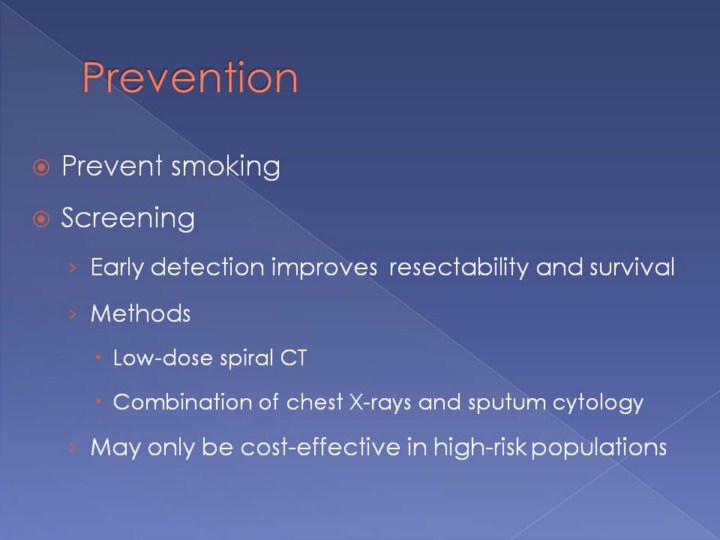 Prevention

Prevent smoking

Screening

Early detection improves resectability and survival

Methods

Low-dose spiral CT

Combination of chest X-rays and sputum cytology

May only be cost-effective in high-risk populations